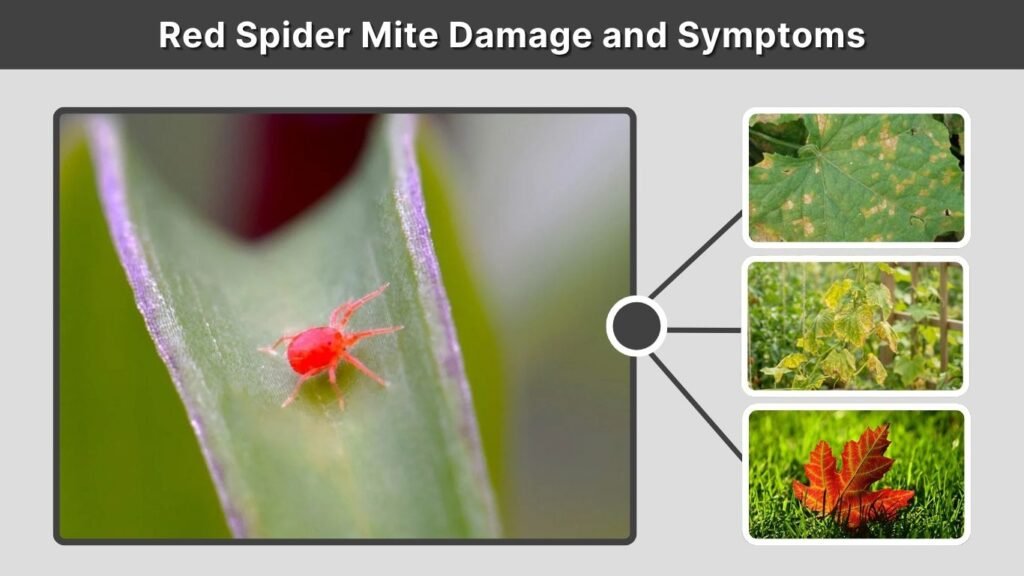 Red Spider Mite Damage and Symptoms